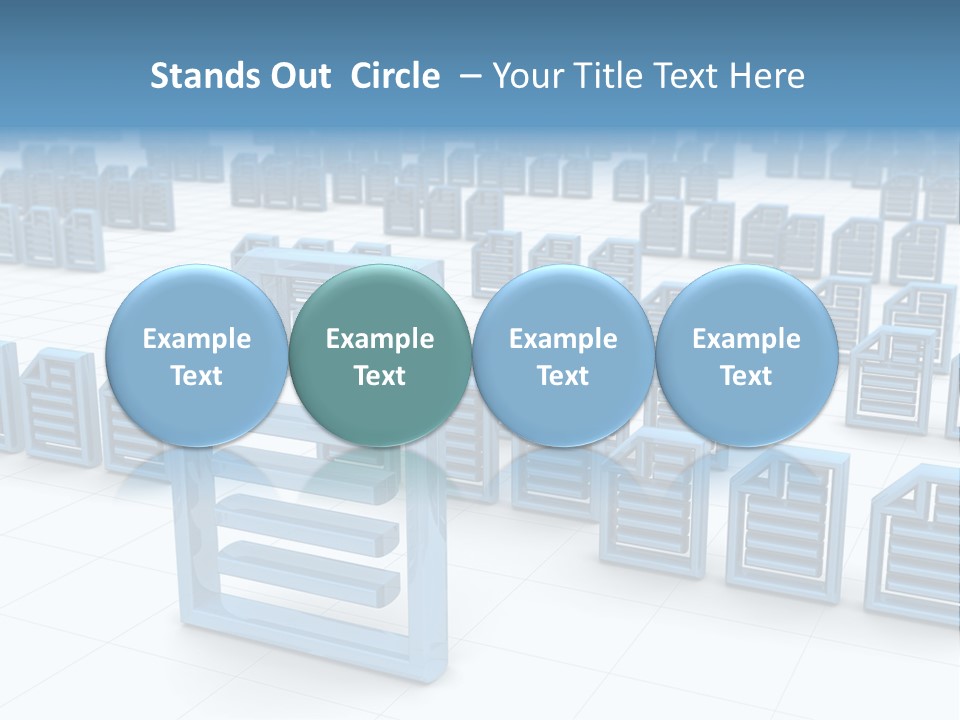 Stands Out Circle – Your Title Text Here

Example Text

Example Text

Example Text

Example Text